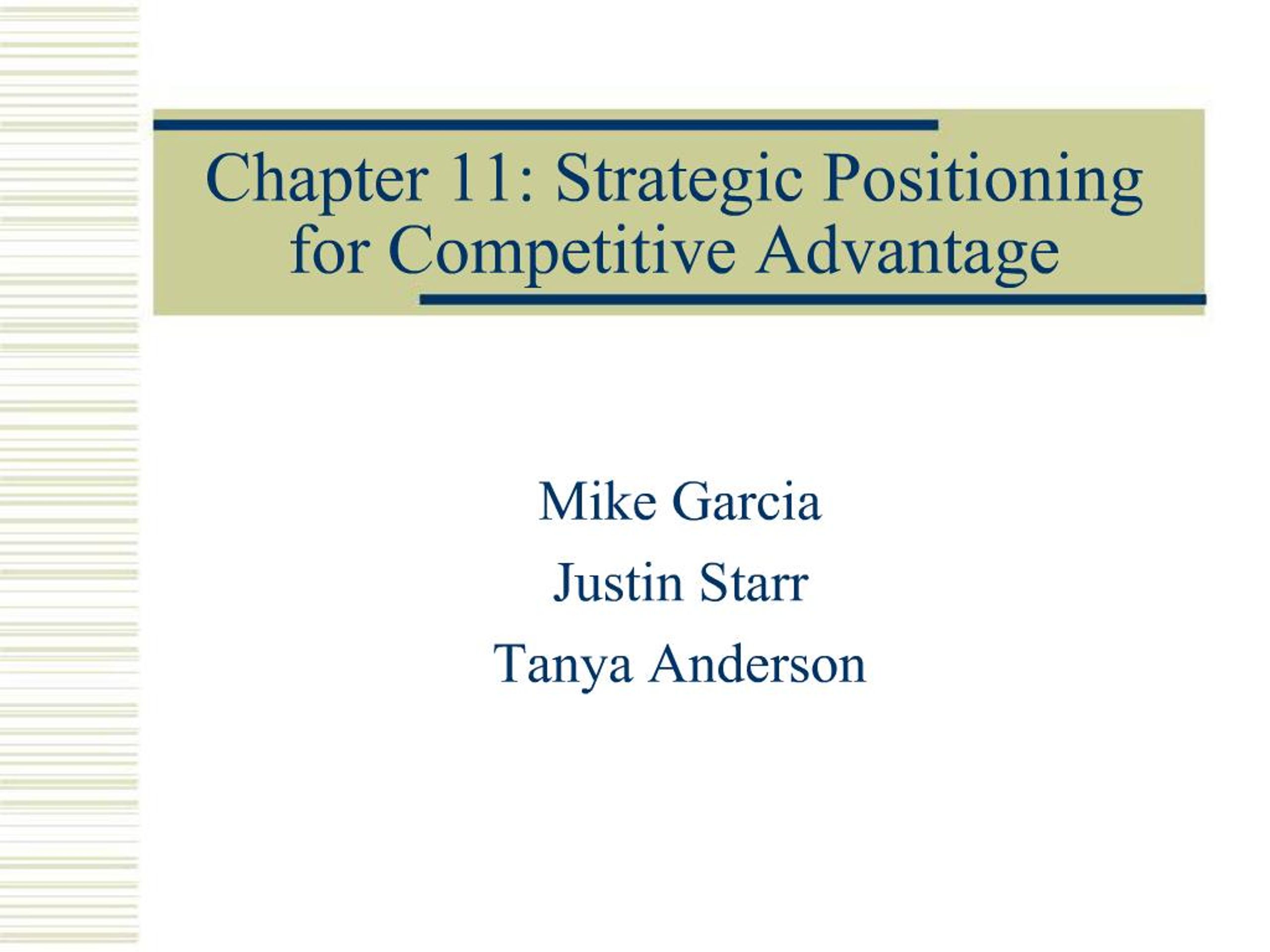 Chapter 11: Strategic Positioning for Competitive Advantage

Mike Garcia

Justin Starr

Tanya Anderson